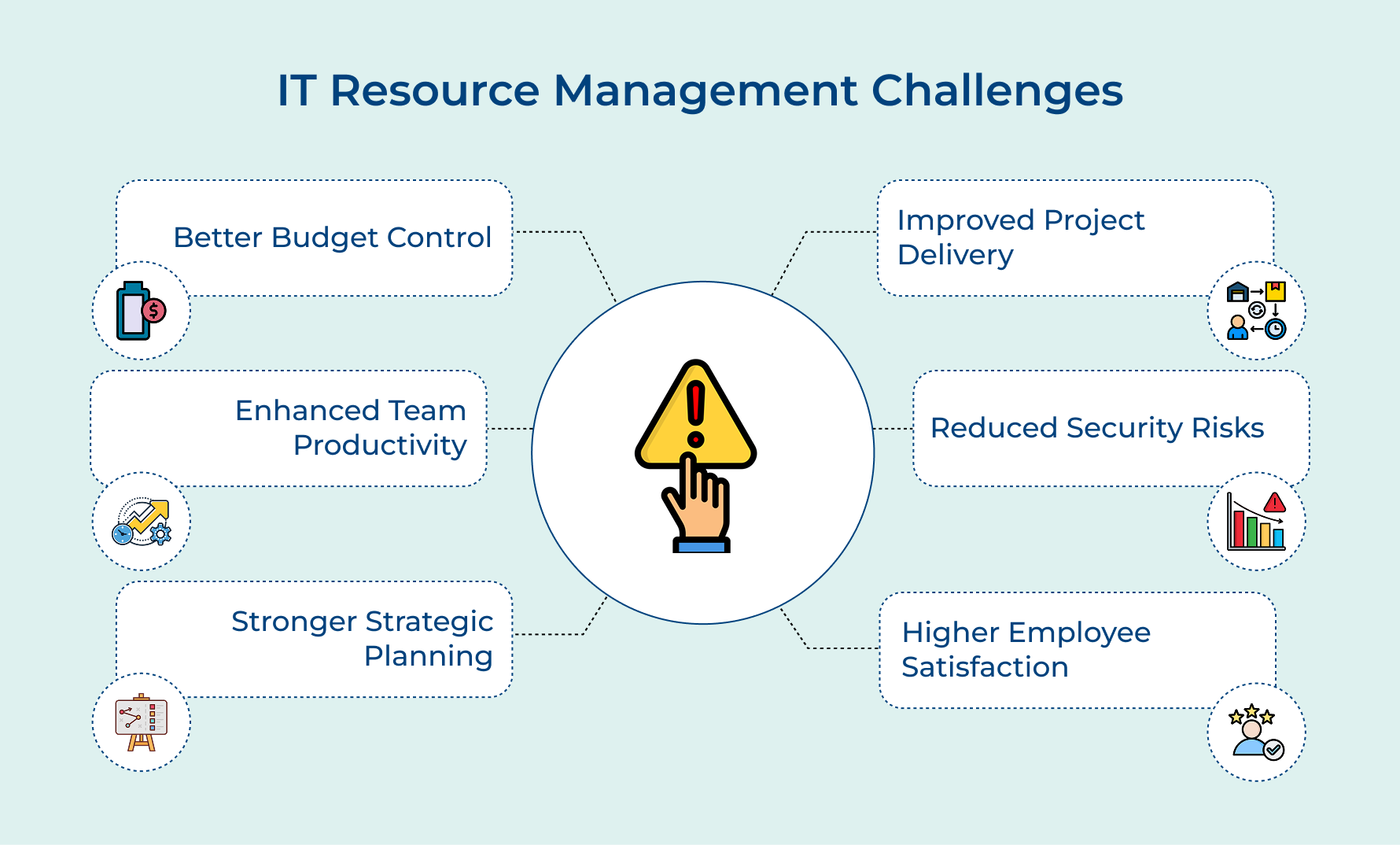 IT Resource Management Challenges

Better Budget Control

Enhanced Team Productivity

Stronger Strategic Planning

Improved Project Delivery

Reduced Security Risks

Higher Employee Satisfaction